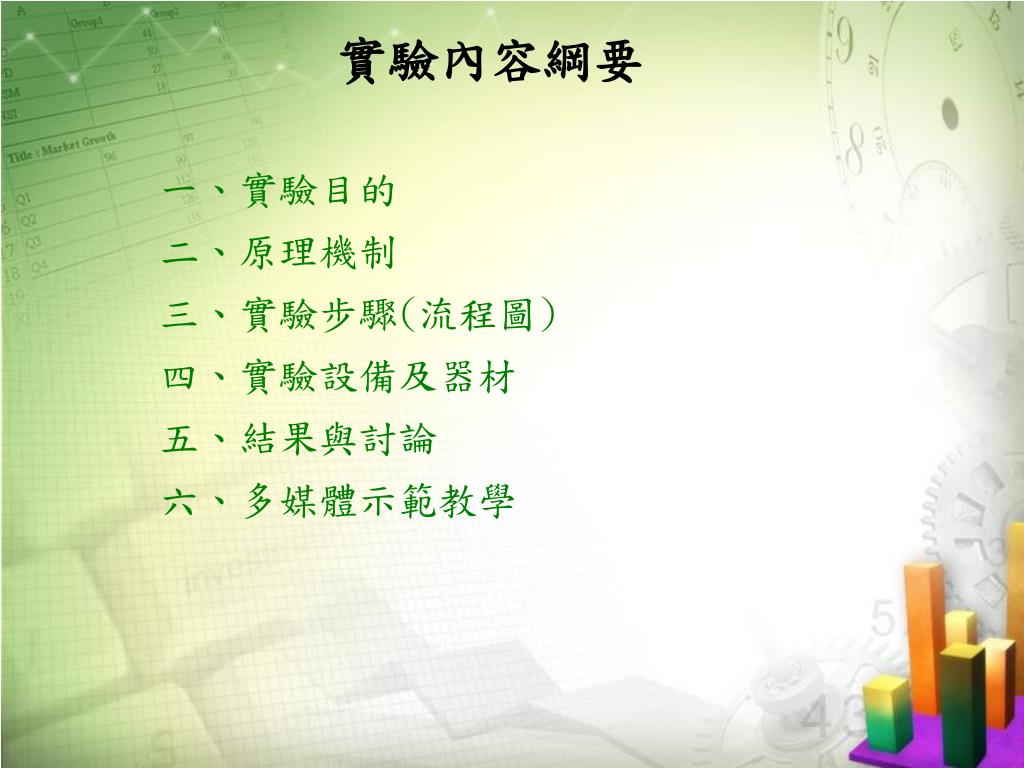 實驗內容綱要

一、實驗目的

二、原理機制

三、實驗步驟(流程圖)

四、實驗設備及器材

五、結果與討論

六、多媒體示範教學